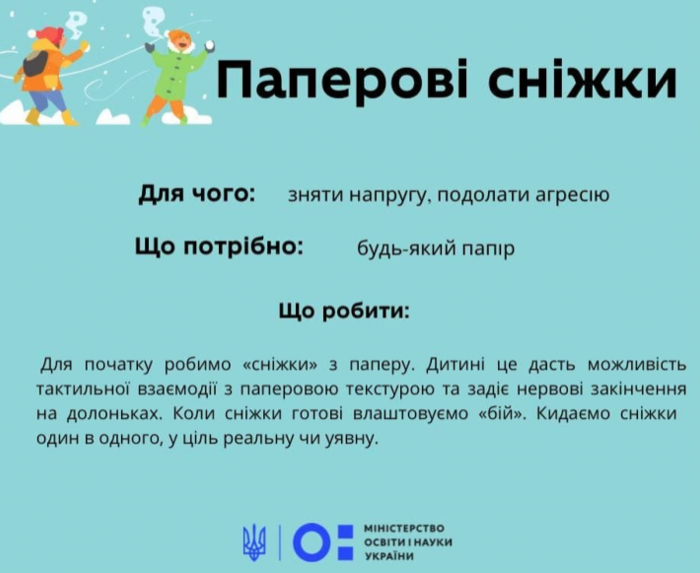 Паперові сніжки

Для чого: зняти напругу, подолати агресію

Що потрібно: будь-який папір

Що робити:

Для початку робимо «сніжки» з паперу. Дитині це дасть можливість тактильної взаємодії з паперовою текстурою та задіє нервові закінчення на долоньках. Коли сніжки готові влаштовуємо «бій». Кидаємо сніжки один в одного, у ціль реальну чи уявну.

МІНІСТЕРСТВО ОСВІТИ І НАУКИ УКРАЇНИ